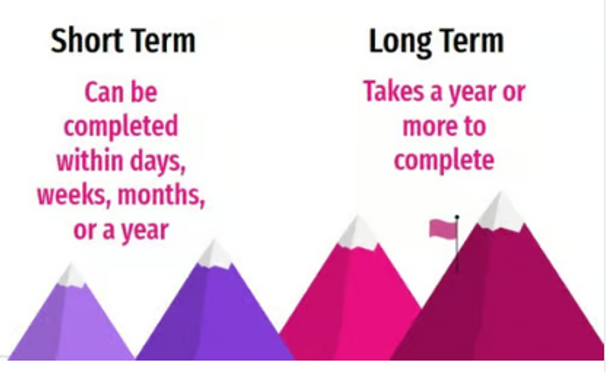 Short Term

Can be completed within days, weeks, months, or a year

Long Term

Takes a year or more to complete